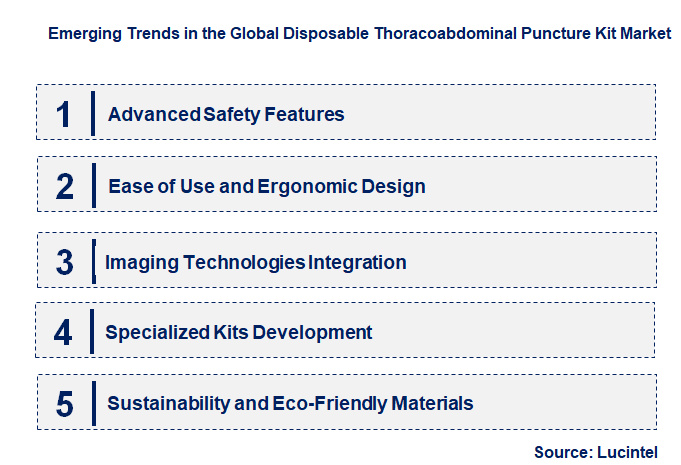 Emerging Trends in the Global Disposable Thoracoabdominal Puncture Kit Market

1 Advanced Safety Features

2 Ease of Use and Ergonomic Design

3 Imaging Technologies Integration

4 Specialized Kits Development

5 Sustainability and Eco-Friendly Materials

Source: Lucintel